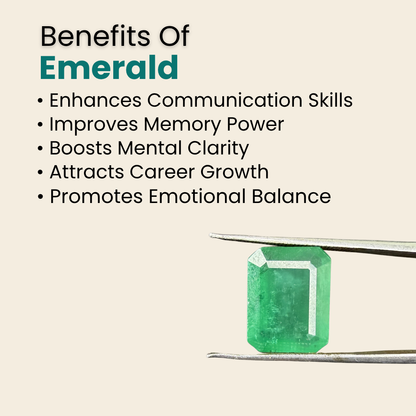 Benefits Of
Emerald

• Enhances Communication Skills
• Improves Memory Power
• Boosts Mental Clarity
• Attracts Career Growth
• Promotes Emotional Balance